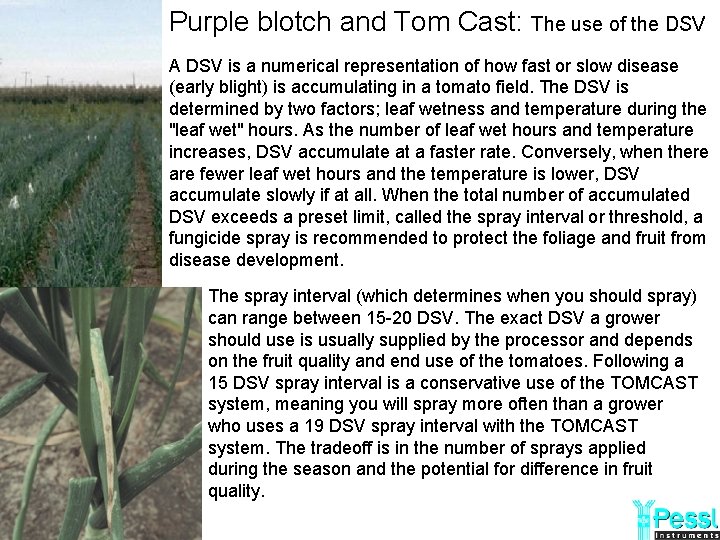 Purple blotch and Tom Cast: The use of the DSV

A DSV is a numerical representation of how fast or slow disease (early blight) is accumulating in a tomato field. The DSV is determined by two factors; leaf wetness and temperature during the "leaf wet" hours. As the number of leaf wet hours and temperature increases, DSV accumulate at a faster rate. Conversely, when there are fewer leaf wet hours and the temperature is lower, DSV accumulate slowly if at all. When the total number of accumulated DSV exceeds a preset limit, called the spray interval or threshold, a fungicide spray is recommended to protect the foliage and fruit from disease development.

The spray interval (which determines when you should spray) can range between 15-20 DSV. The exact DSV a grower should use is usually supplied by the processor and depends on the fruit quality and end use of the tomatoes. Following a 15 DSV spray interval is a conservative use of the TOMCAST system, meaning you will spray more often than a grower who uses a 19 DSV spray interval with the TOMCAST system. The tradeoff is in the number of sprays applied during the season and the potential for difference in fruit quality.

Pessl Instruments